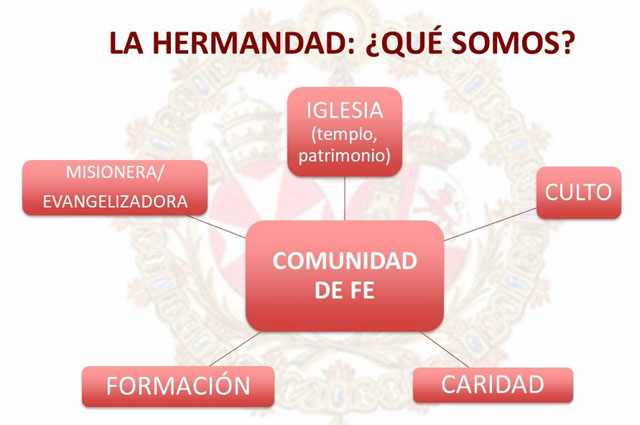 LA HERMANDAD: ¿QUÉ SOMOS?

IGLESIA
(templo, patrimonio)

MISIONERA/
EVANGELIZADORA

CULTO

COMUNIDAD DE FE

FORMACIÓN

CARIDAD